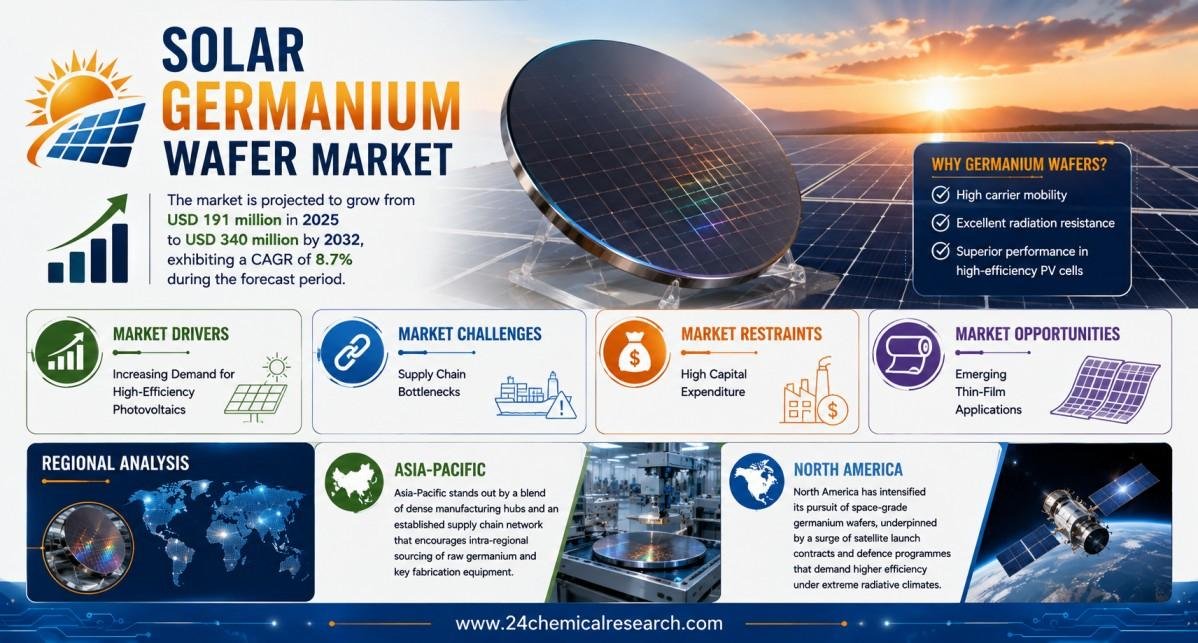 SOLAR GERMANIUM WAFER MARKET

The market is projected to grow from USD 191 million in 2025 to USD 340 million by 2032, exhibiting a CAGR of 8.7% during the forecast period.

WHY GERMANIUM WAFERS?

High carrier mobility

Excellent radiation resistance

Superior performance in high-efficiency PV cells

MARKET DRIVERS

Increasing Demand for High-Efficiency Photovoltaics

MARKET CHALLENGES

Supply Chain Bottlenecks

MARKET RESTRAINTS

High Capital Expenditure

MARKET OPPORTUNITIES

Emerging Thin-Film Applications

REGIONAL ANALYSIS

ASIA-PACIFIC

Asia-Pacific stands out by a blend of dense manufacturing hubs and an established supply chain network that encourages intra-regional sourcing of raw germanium and key fabrication equipment.

NORTH AMERICA

North America has intensified its pursuit of space-grade germanium wafers, underpinned by a surge of satellite launch contracts and defence programmes that demand higher efficiency under extreme radiative climates.

www.24chemicalresearch.com